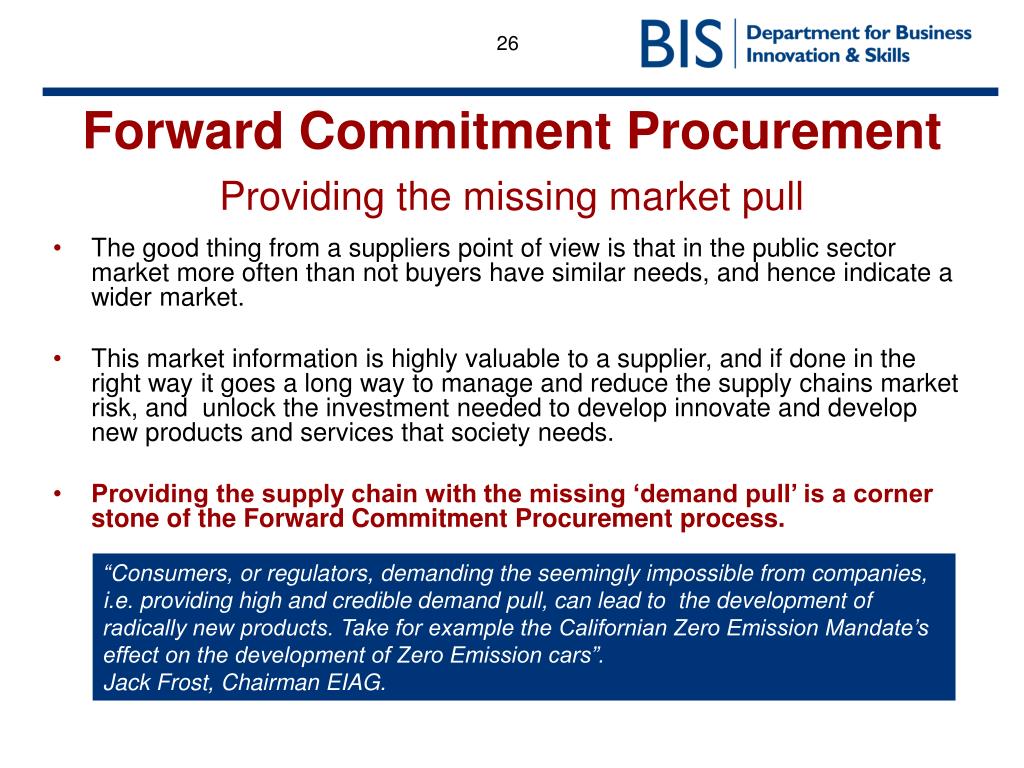 26

BIS Department for Business Innovation & Skills

Forward Commitment Procurement
Providing the missing market pull

• The good thing from a suppliers point of view is that in the public sector market more often than not buyers have similar needs, and hence indicate a wider market.

• This market information is highly valuable to a supplier, and if done in the right way it goes a long way to manage and reduce the supply chains market risk, and unlock the investment needed to develop innovate and develop new products and services that society needs.

• Providing the supply chain with the missing ‘demand pull’ is a corner stone of the Forward Commitment Procurement process.

“Consumers, or regulators, demanding the seemingly impossible from companies, i.e. providing high and credible demand pull, can lead to the development of radically new products. Take for example the Californian Zero Emission Mandate’s effect on the development of Zero Emission cars”.
Jack Frost, Chairman EIAG.